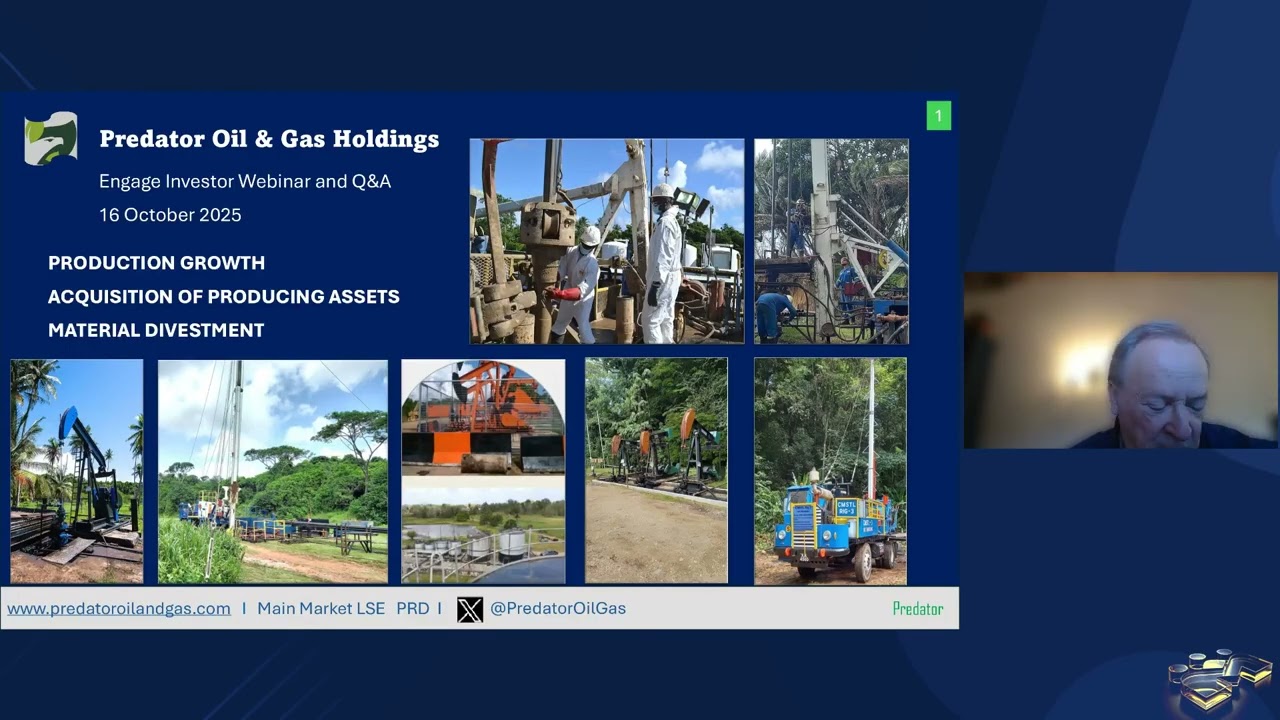 1

Predator Oil & Gas Holdings

Engage Investor Webinar and Q&A

16 October 2025

PRODUCTION GROWTH

ACQUISITION OF PRODUCING ASSETS

MATERIAL DIVESTMENT

www.predatoroilandgas.com I Main Market LSE PRD I @PredatorOilGas

Predator